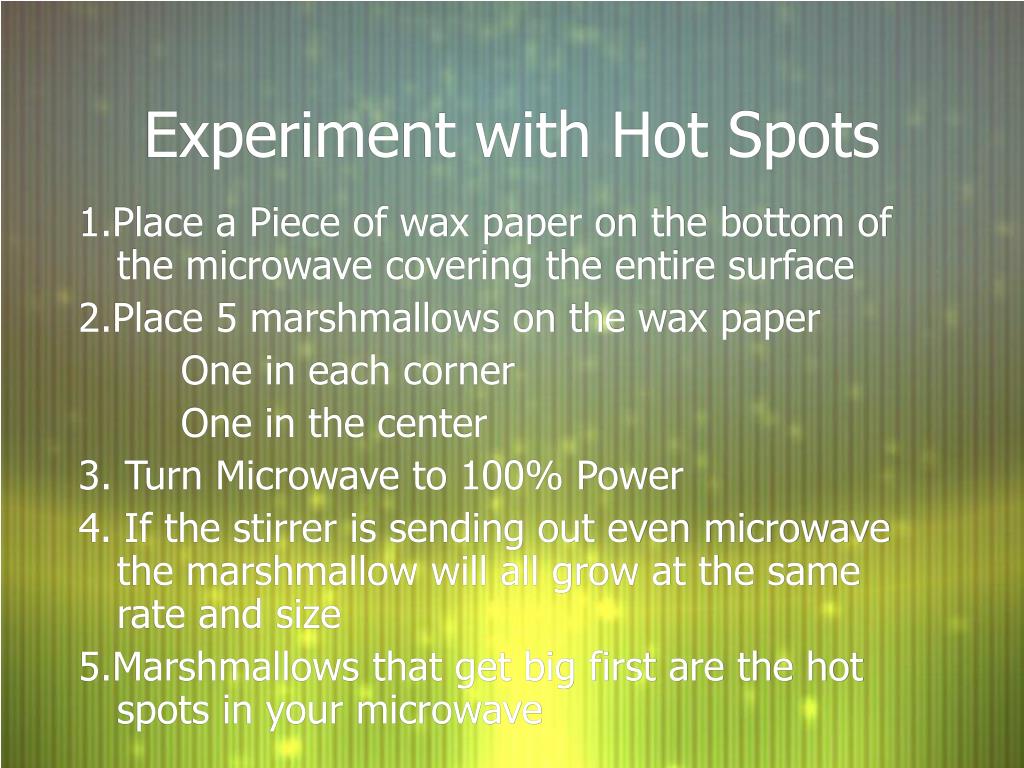 Experiment with Hot Spots

1.Place a Piece of wax paper on the bottom of the microwave covering the entire surface
2.Place 5 marshmallows on the wax paper
One in each corner
One in the center
3. Turn Microwave to 100% Power
4. If the stirrer is sending out even microwave the marshmallow will all grow at the same rate and size
5.Marshmallows that get big first are the hot spots in your microwave